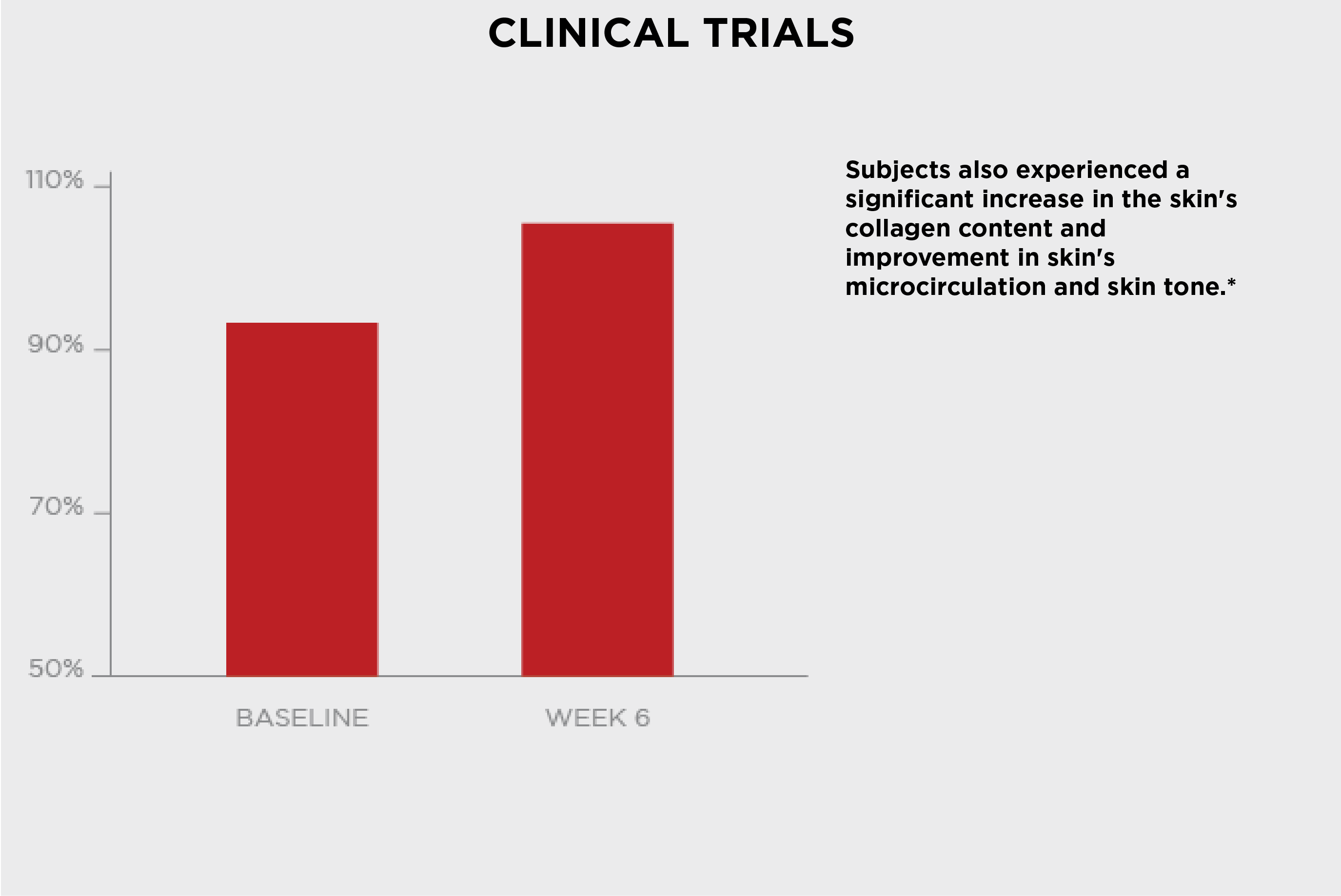 CLINICAL TRIALS

110%

90%

70%

50%

BASELINE

WEEK 6

Subjects also experienced a significant increase in the skin's collagen content and improvement in skin's microcirculation and skin tone.*